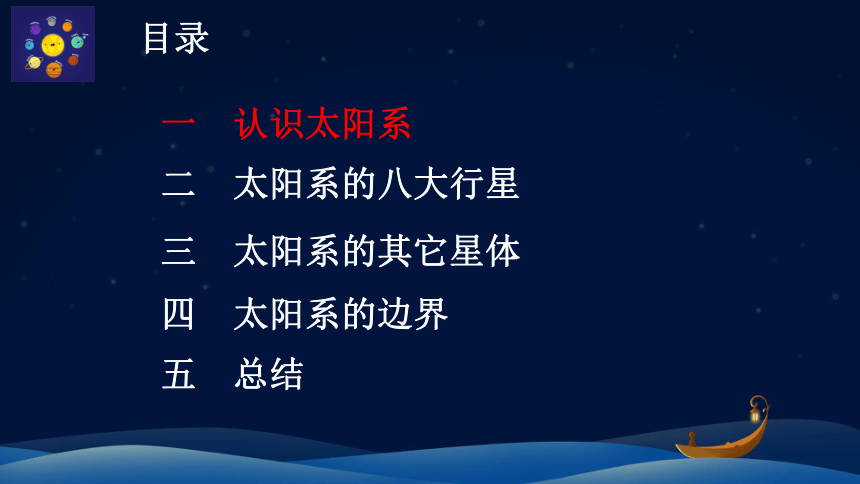 目录

一 认识太阳系

二 太阳系的八大行星

三 太阳系的其它星体

四 太阳系的边界

五 总结